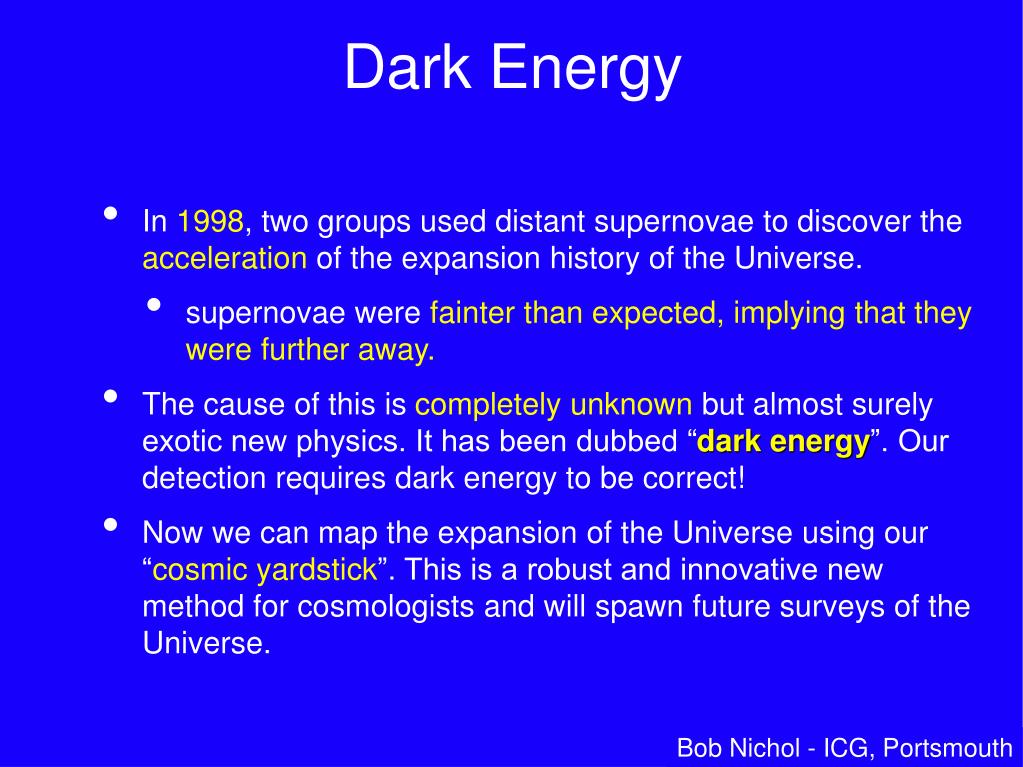 Dark Energy

• In 1998, two groups used distant supernovae to discover the acceleration of the expansion history of the Universe.
  • supernovae were fainter than expected, implying that they were further away.
• The cause of this is completely unknown but almost surely exotic new physics. It has been dubbed “dark energy”. Our detection requires dark energy to be correct!
• Now we can map the expansion of the Universe using our “cosmic yardstick”. This is a robust and innovative new method for cosmologists and will spawn future surveys of the Universe.

Bob Nichol - ICG, Portsmouth